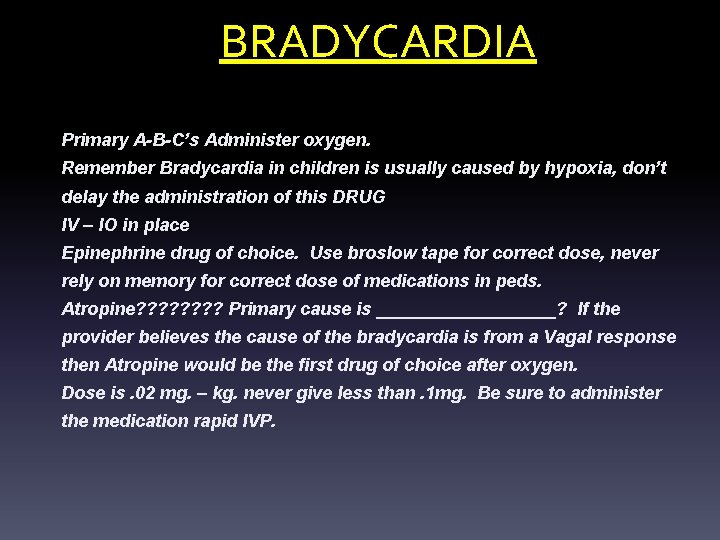 BRADYCARDIA

Primary A-B-C's Administer oxygen.
Remember Bradycardia in children is usually caused by hypoxia, don't delay the administration of this DRUG
IV – IO in place
Epinephrine drug of choice. Use broslow tape for correct dose, never rely on memory for correct dose of medications in peds.
Atropine???????? Primary cause is __________________? If the provider believes the cause of the bradycardia is from a Vagal response then Atropine would be the first drug of choice after oxygen.
Dose is .02 mg. – kg. never give less than .1mg. Be sure to administer the medication rapid IVP.